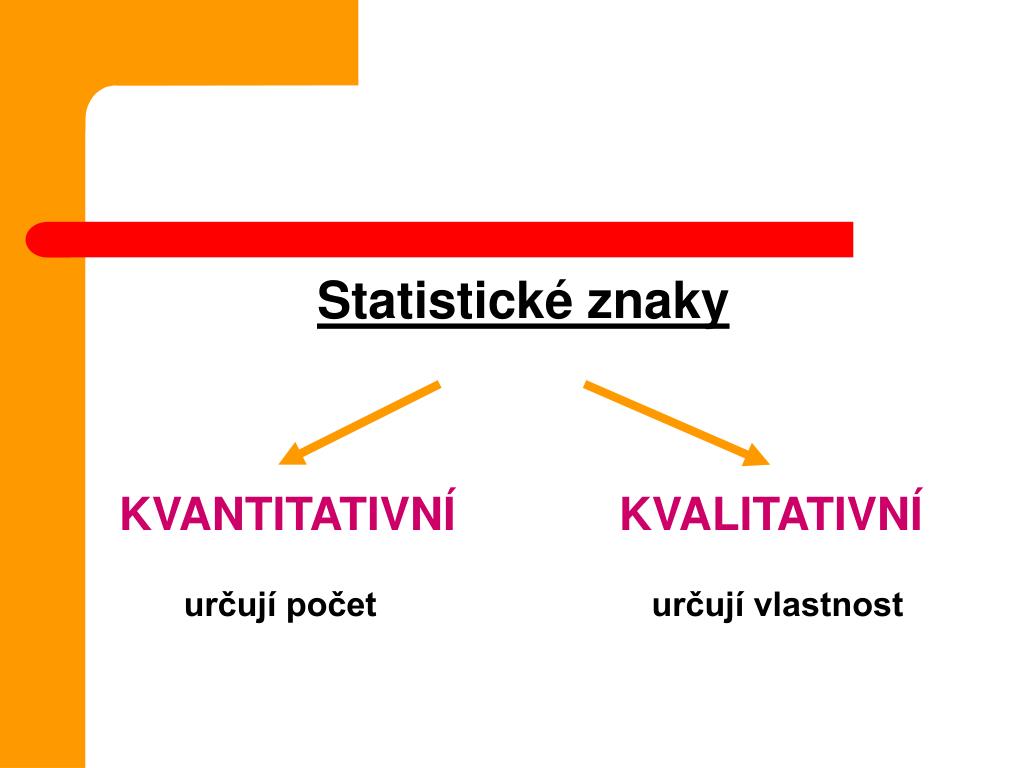 Statistické znaky

KVANTITATIVNÍ

určují počet

KVALITATIVNÍ

určují vlastnost